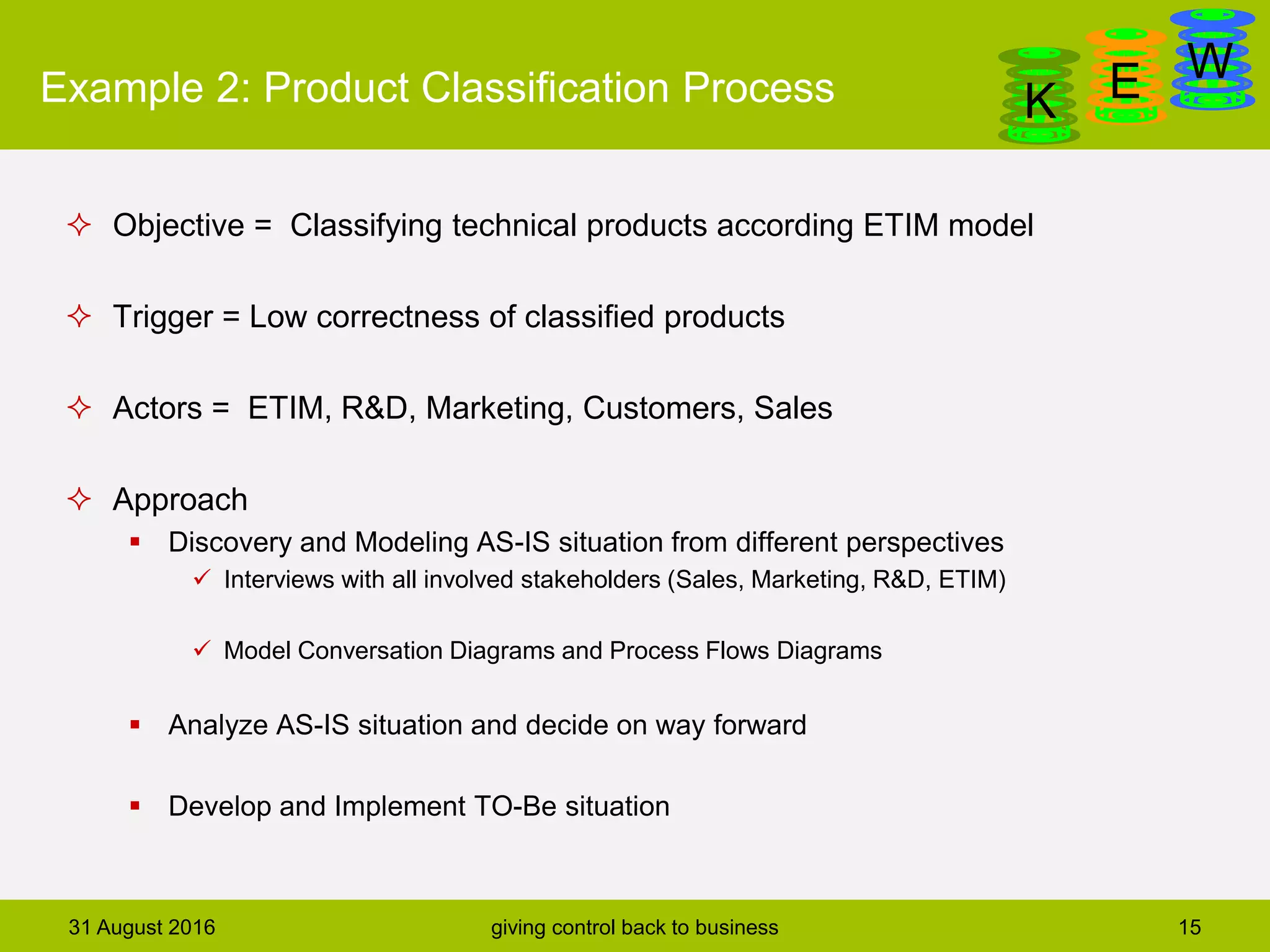 Example 2: Product Classification Process

K E W

✧ Objective = Classifying technical products according ETIM model

✧ Trigger = Low correctness of classified products

✧ Actors = ETIM, R&D, Marketing, Customers, Sales

✧ Approach

▪ Discovery and Modeling AS-IS situation from different perspectives

✓ Interviews with all involved stakeholders (Sales, Marketing, R&D, ETIM)

✓ Model Conversation Diagrams and Process Flows Diagrams

▪ Analyze AS-IS situation and decide on way forward

▪ Develop and Implement TO-Be situation

31 August 2016

giving control back to business

15